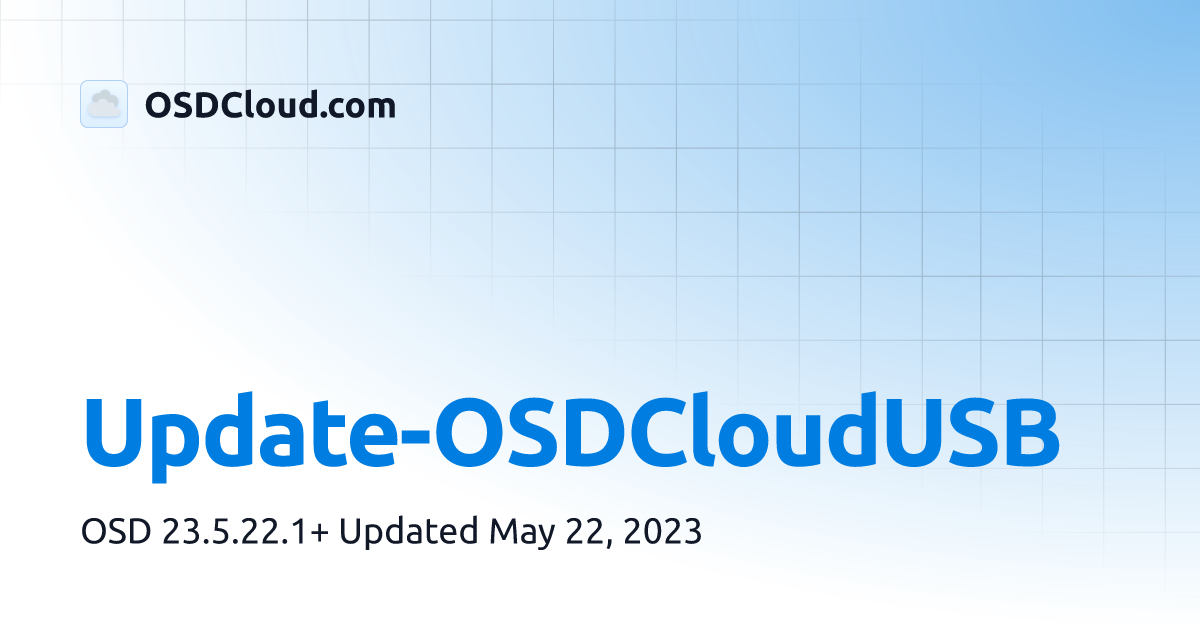 OSDCloud.com

Update-OSDCloudUSB

OSD 23.5.22.1+ Updated May 22, 2023